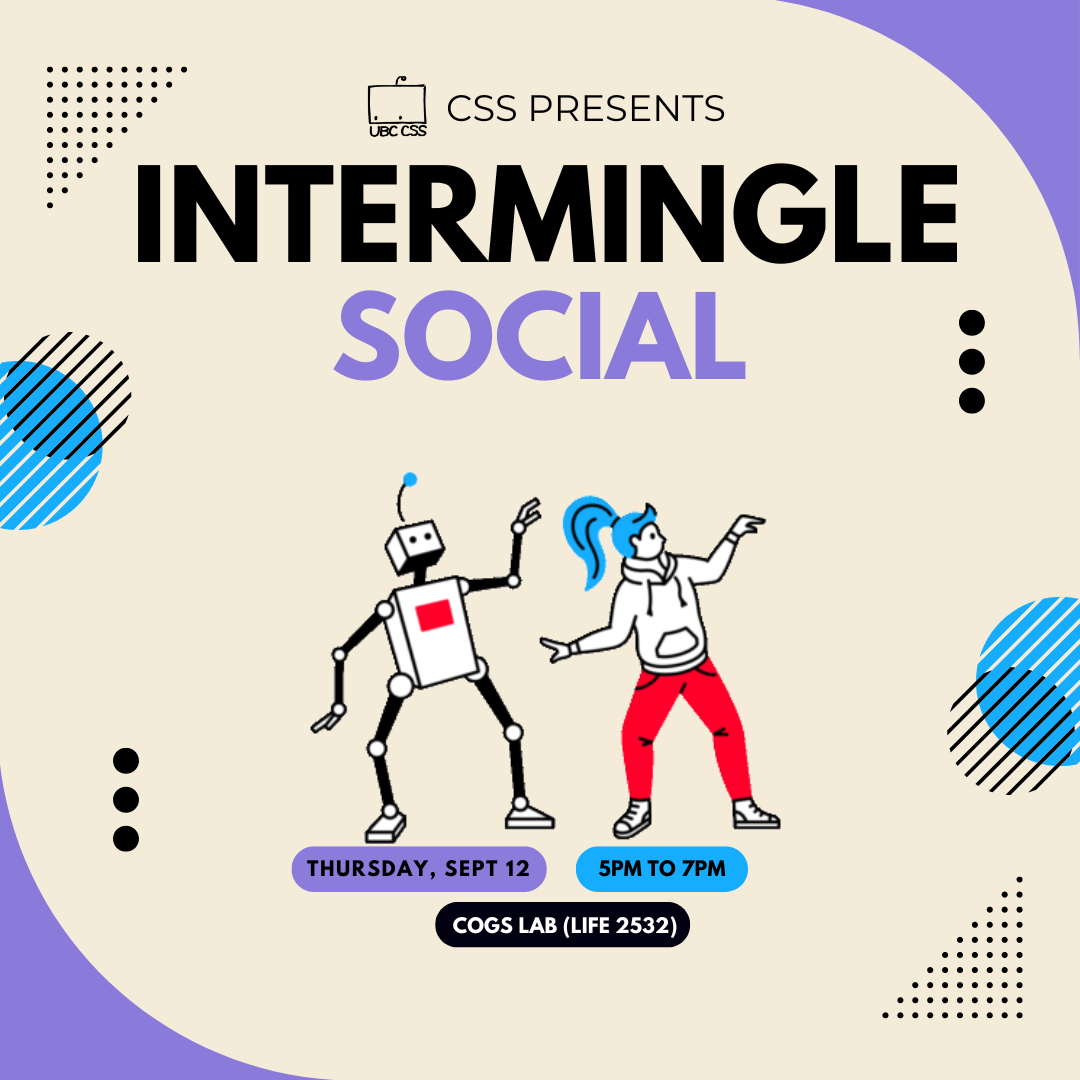 UBC CSS

CSS PRESENTS

INTERMINGLE

SOCIAL

THURSDAY, SEPT 12

5PM TO 7PM

COGS LAB (LIFE 2532)